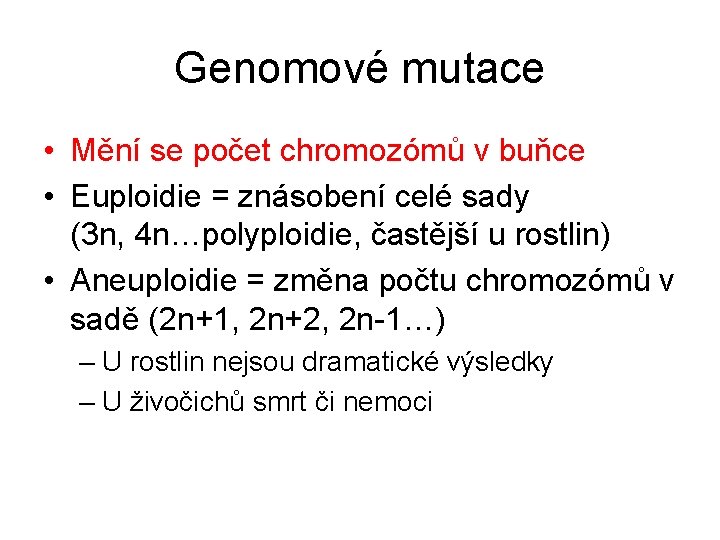 Genomové mutace

• Mění se počet chromozómů v buňce
• Euploidie = znásobení celé sady (3n, 4n…polyploidie, častější u rostlin)
• Aneuploidie = změna počtu chromozómů v sadě (2n+1, 2n+2, 2n-1…)
– U rostlin nejsou dramatické výsledky
– U živočichů smrt či nemoci